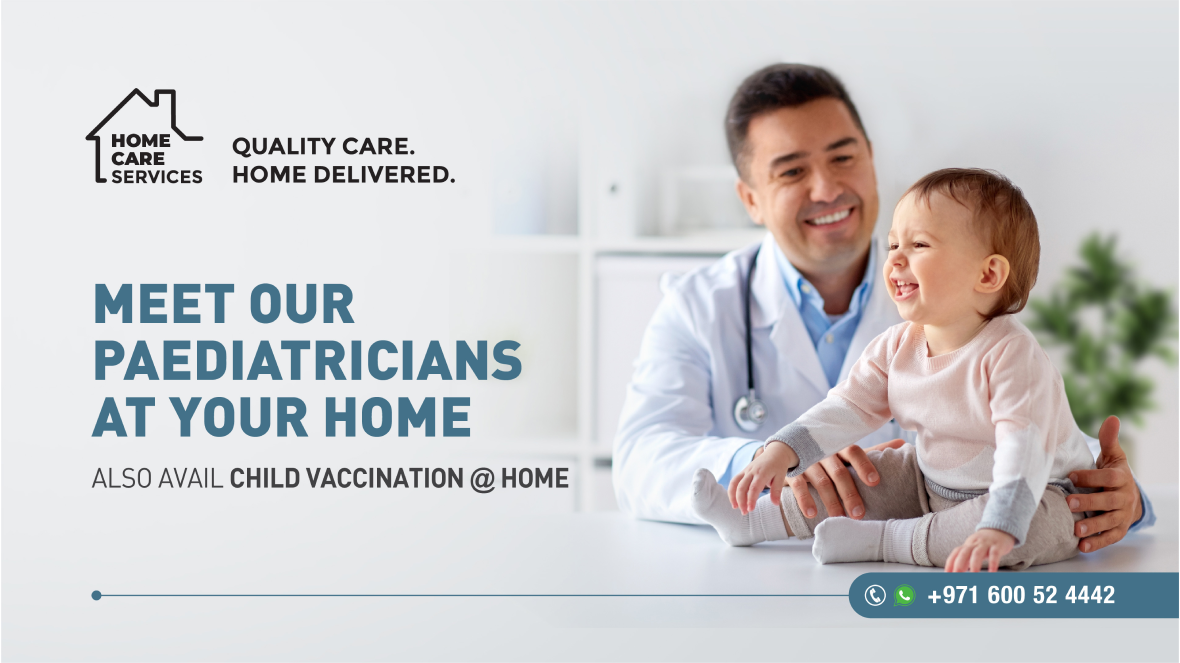 HOME CARE SERVICES

QUALITY CARE.
HOME DELIVERED.

MEET OUR PAEDIATRICIANS AT YOUR HOME

ALSO AVAIL CHILD VACCINATION @ HOME

+971 600 52 4442